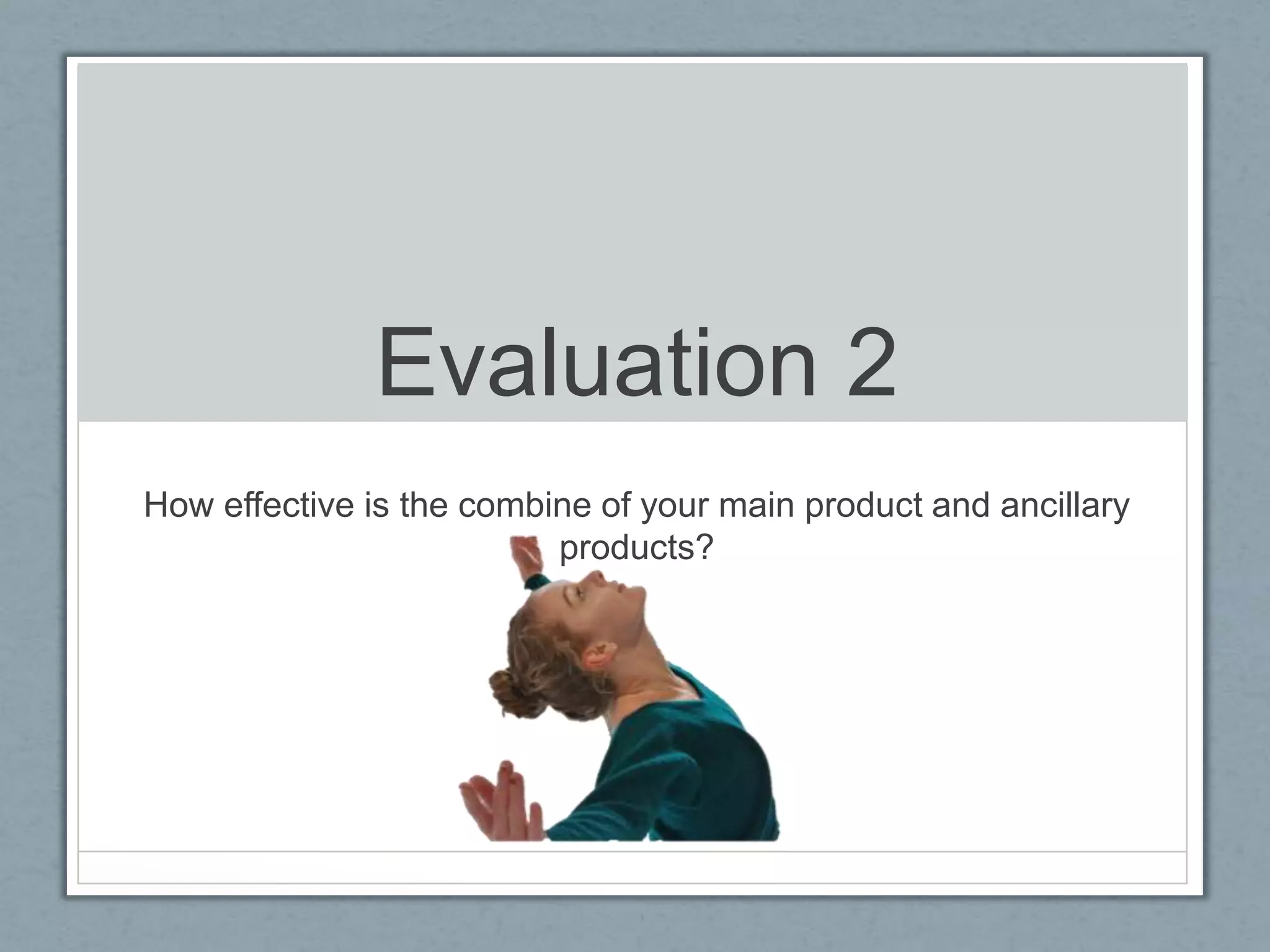 Evaluation 2

How effective is the combine of your main product and ancillary products?